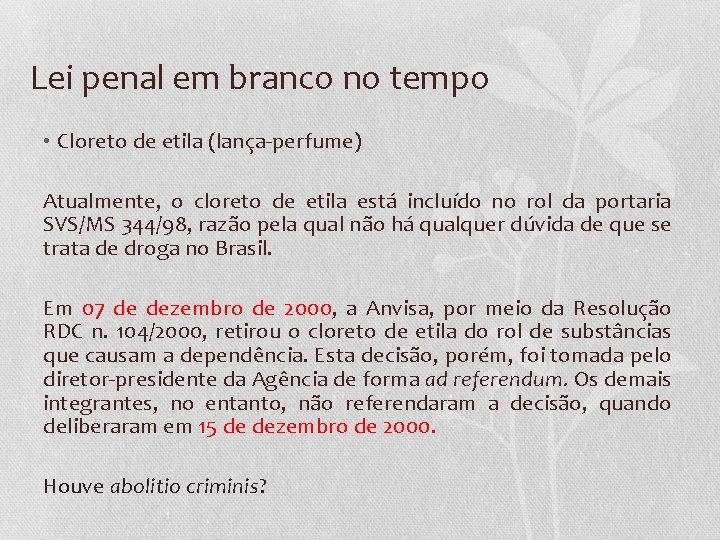 Lei penal em branco no tempo

• Cloreto de etila (lança-perfume)

Atualmente, o cloreto de etila está incluído no rol da portaria SVS/MS 344/98, razão pela qual não há qualquer dúvida de que se trata de droga no Brasil.

Em 07 de dezembro de 2000, a Anvisa, por meio da Resolução RDC n. 104/2000, retirou o cloreto de etila do rol de substâncias que causam a dependência. Esta decisão, porém, foi tomada pelo diretor-presidente da Agência de forma ad referendum. Os demais integrantes, no entanto, não referendaram a decisão, quando deliberaram em 15 de dezembro de 2000.

Houve abolitio criminis?